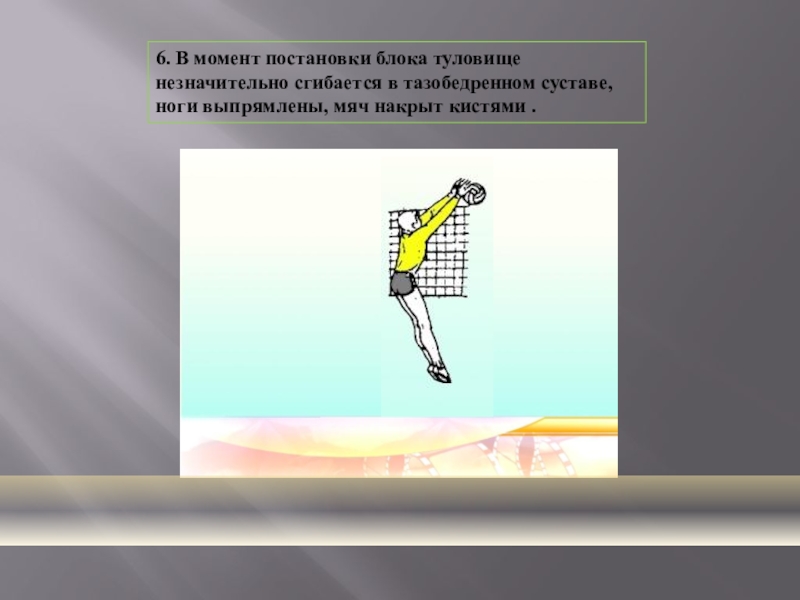 6. В момент постановки блока туловище незначительно сгибается в тазобедренном суставе, ноги выпрямлены, мяч накрыт кистями .